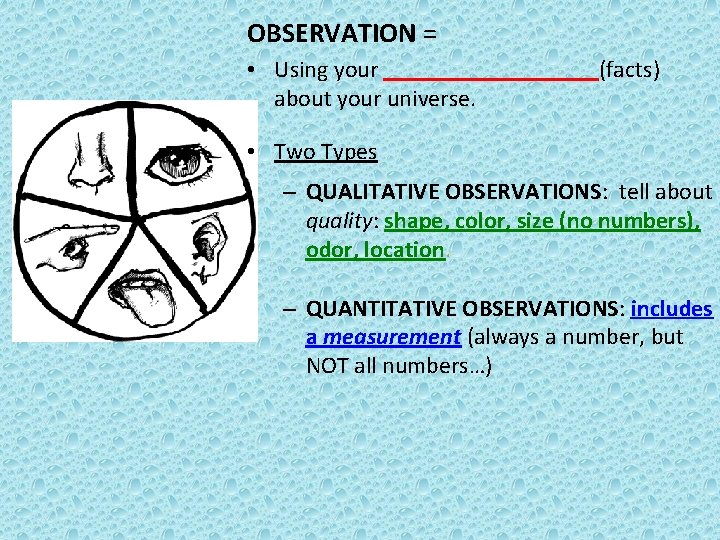 OBSERVATION =

• Using your ________________(facts) about your universe.

• Two Types

– QUALITATIVE OBSERVATIONS: tell about quality: shape, color, size (no numbers), odor, location.

– QUANTITATIVE OBSERVATIONS: includes a measurement (always a number, but NOT all numbers…)